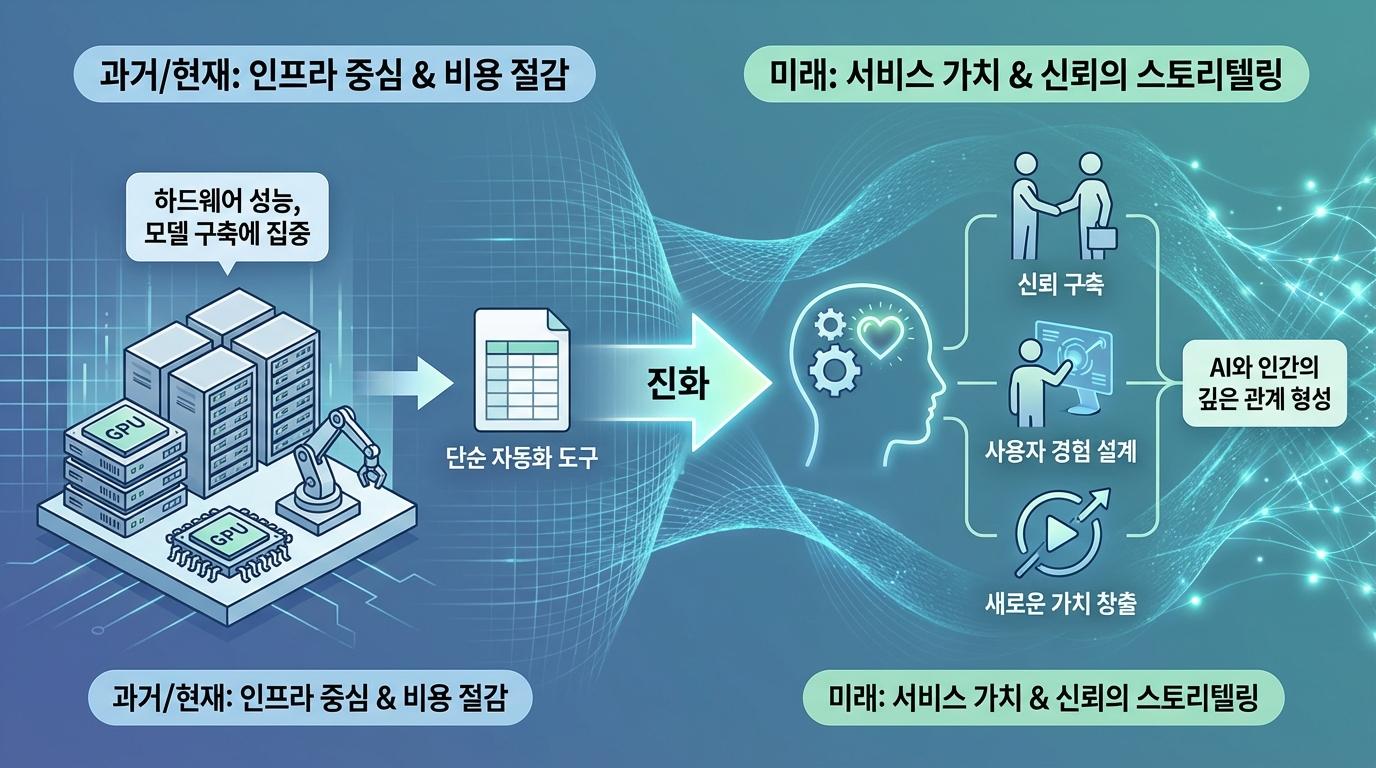 과거/현재: 인프라 중심 & 비용 절감

미래: 서비스 가치 & 신뢰의 스토리텔링

하드웨어 성능, 모델 구축에 집중

GPU

GPU

단순 자동화 도구

진화

신뢰 구축

사용자 경험 설계

새로운 가치 창출

AI와 인간의 깊은 관계 형성

과거/현재: 인프라 중심 & 비용 절감

미래: 서비스 가치 & 신뢰의 스토리텔링